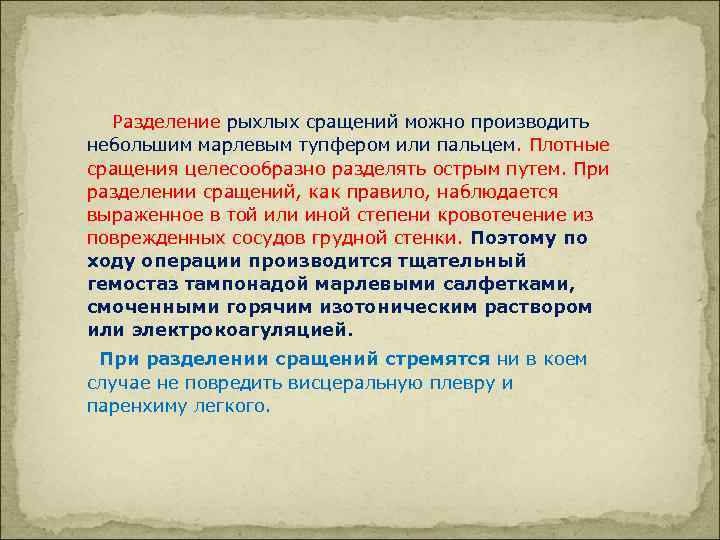 Разделение рыхлых сращений можно производить небольшим марлевым тупфером или пальцем. Плотные сращения целесообразно разделять острым путем. При разделении сращений, как правило, наблюдается выраженное в той или иной степени кровотечение из поврежденных сосудов грудной стенки. Поэтому по ходу операции производится тщательный гемостаз тампонадой марлевыми салфетками, смоченными горячим изотоническим раствором или электрокоагуляцией.

При разделении сращений стремятся ни в коем случае не повредить висцеральную плевру и паренхиму легкого.